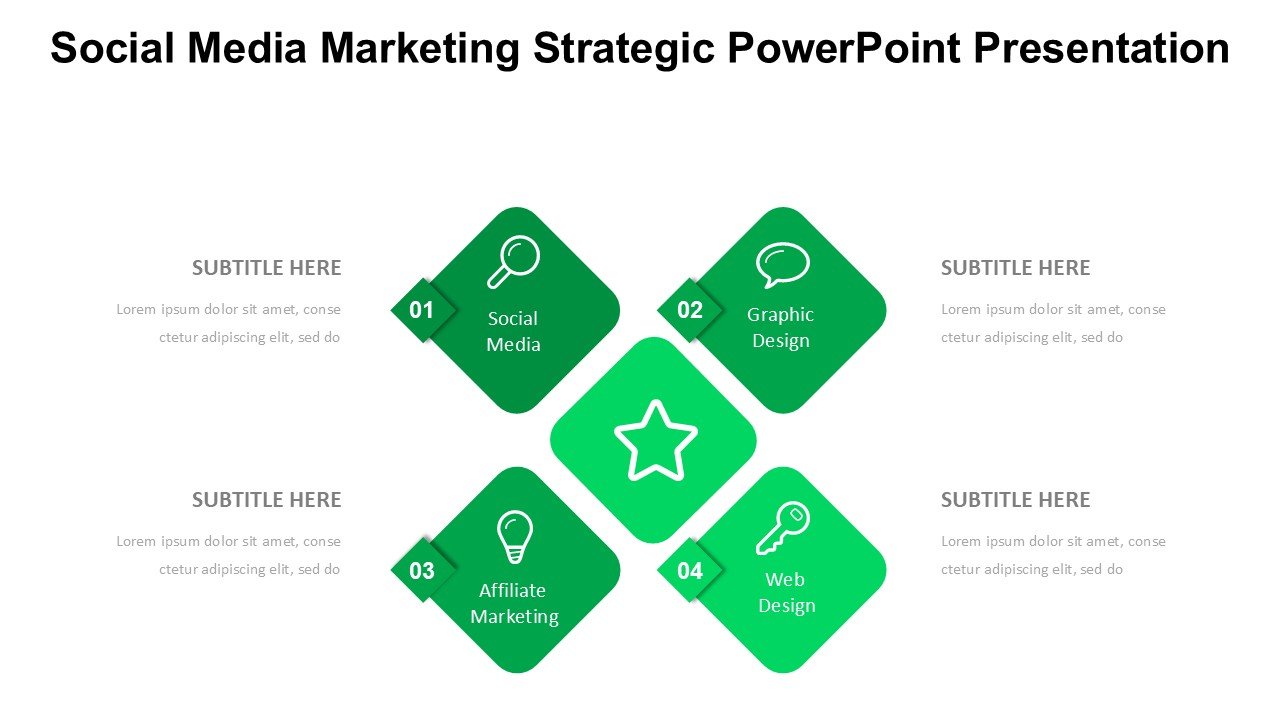 Social Media Marketing Strategic PowerPoint Presentation

SUBTITLE HERE

Lorem ipsum dolor sit amet, conse ctetur adipiscing elit, sed do

01

Social Media

02

Graphic Design

SUBTITLE HERE

Lorem ipsum dolor sit amet, conse ctetur adipiscing elit, sed do

SUBTITLE HERE

Lorem ipsum dolor sit amet, conse ctetur adipiscing elit, sed do

03

Affiliate Marketing

04

Web Design

SUBTITLE HERE

Lorem ipsum dolor sit amet, conse ctetur adipiscing elit, sed do